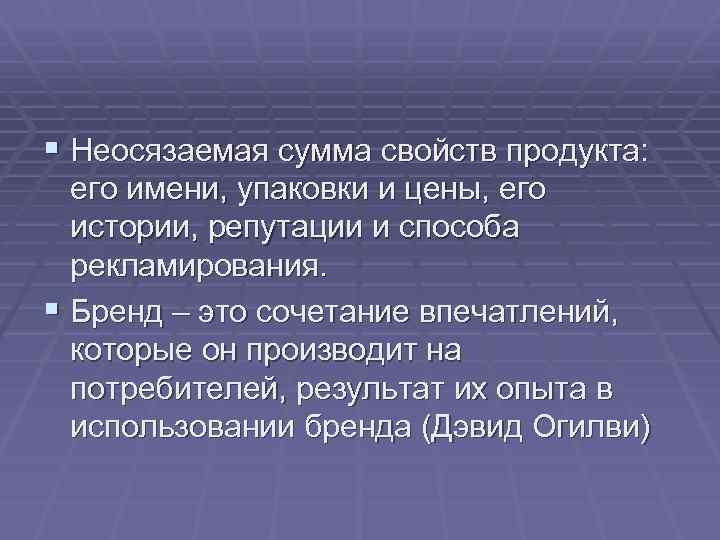 ▪ Неосязаемая сумма свойств продукта: его имени, упаковки и цены, его истории, репутации и способа рекламирования.

▪ Бренд – это сочетание впечатлений, которые он производит на потребителей, результат их опыта в использовании бренда (Дэвид Огилви)